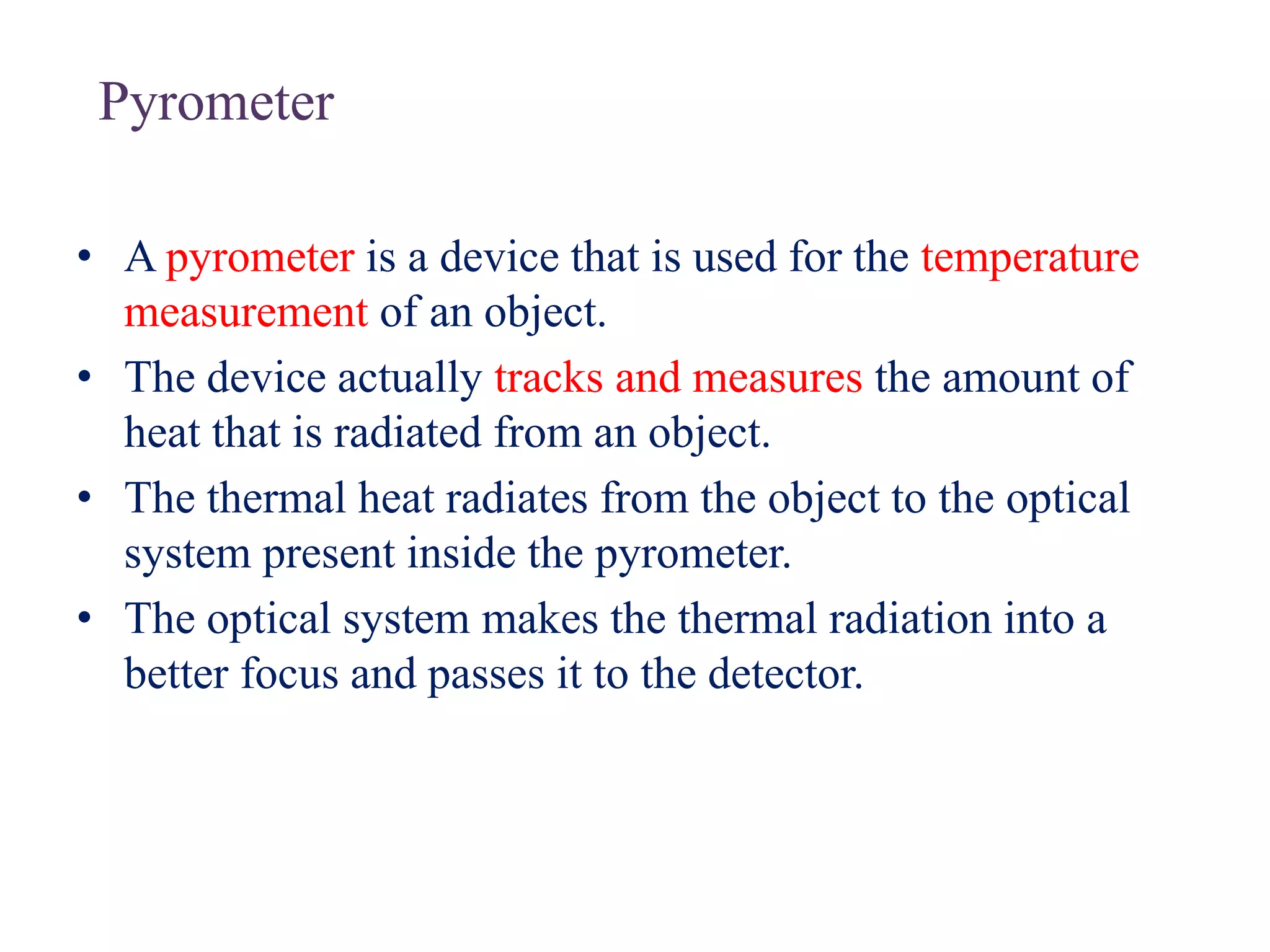 Pyrometer

• A pyrometer is a device that is used for the temperature measurement of an object.
• The device actually tracks and measures the amount of heat that is radiated from an object.
• The thermal heat radiates from the object to the optical system present inside the pyrometer.
• The optical system makes the thermal radiation into a better focus and passes it to the detector.